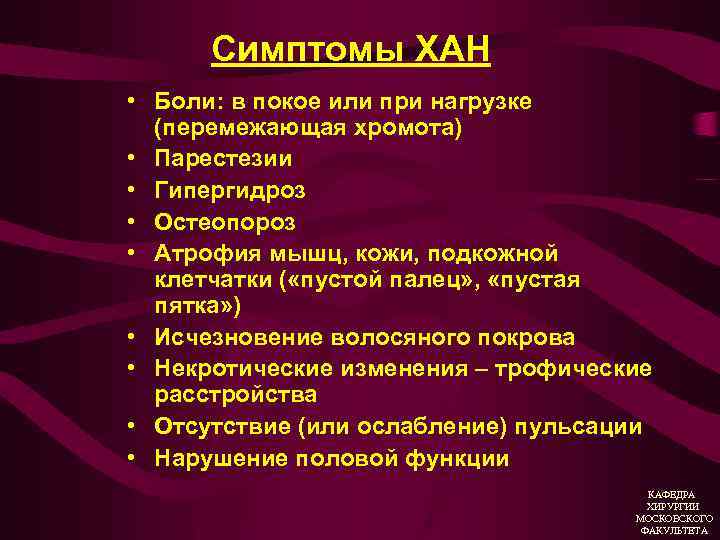 Симптомы ХАН

• Боли: в покое или при нагрузке (перемежающая хромота)
• Парестезии
• Гипергидроз
• Остеопороз
• Атрофия мышц, кожи, подкожной клетчатки («пустой палец», «пустая пятка»)
• Исчезновение волосяного покрова
• Некротические изменения – трофические расстройства
• Отсутствие (или ослабление) пульсации
• Нарушение половой функции

КАФЕДРА ХИРУРГИИ МОСКОВСКОГО ФАКУЛЬТЕТА